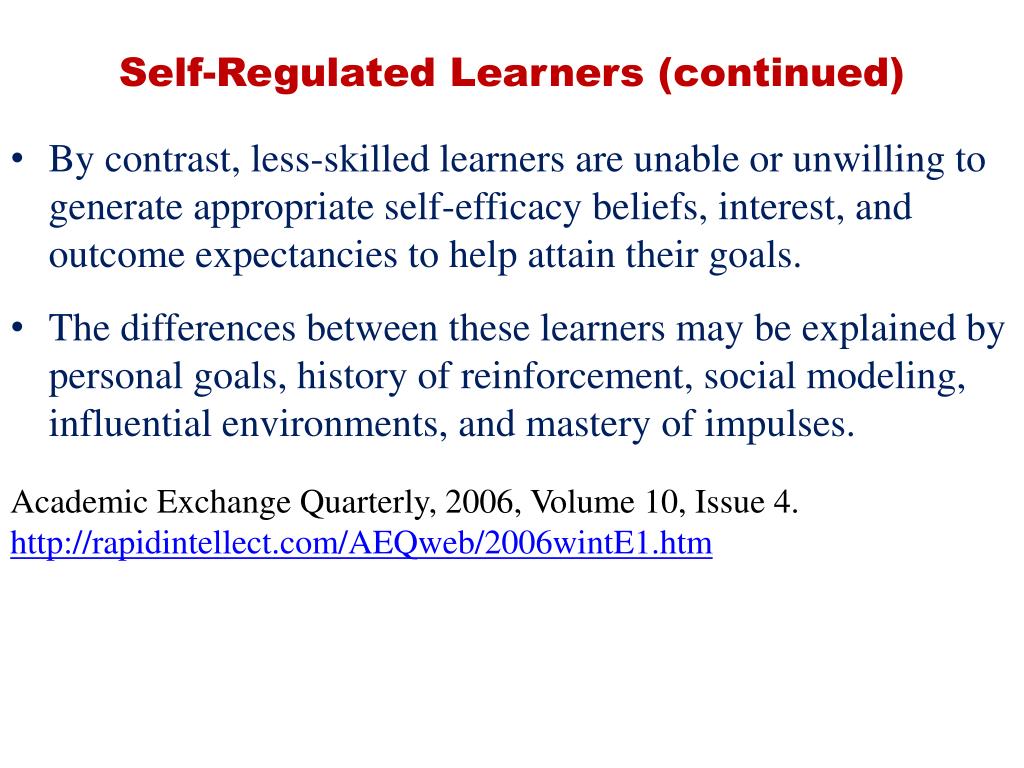 Self-Regulated Learners (continued)

• By contrast, less-skilled learners are unable or unwilling to generate appropriate self-efficacy beliefs, interest, and outcome expectancies to help attain their goals.

• The differences between these learners may be explained by personal goals, history of reinforcement, social modeling, influential environments, and mastery of impulses.

Academic Exchange Quarterly, 2006, Volume 10, Issue 4.
http://rapidintellect.com/AEQweb/2006wintE1.htm